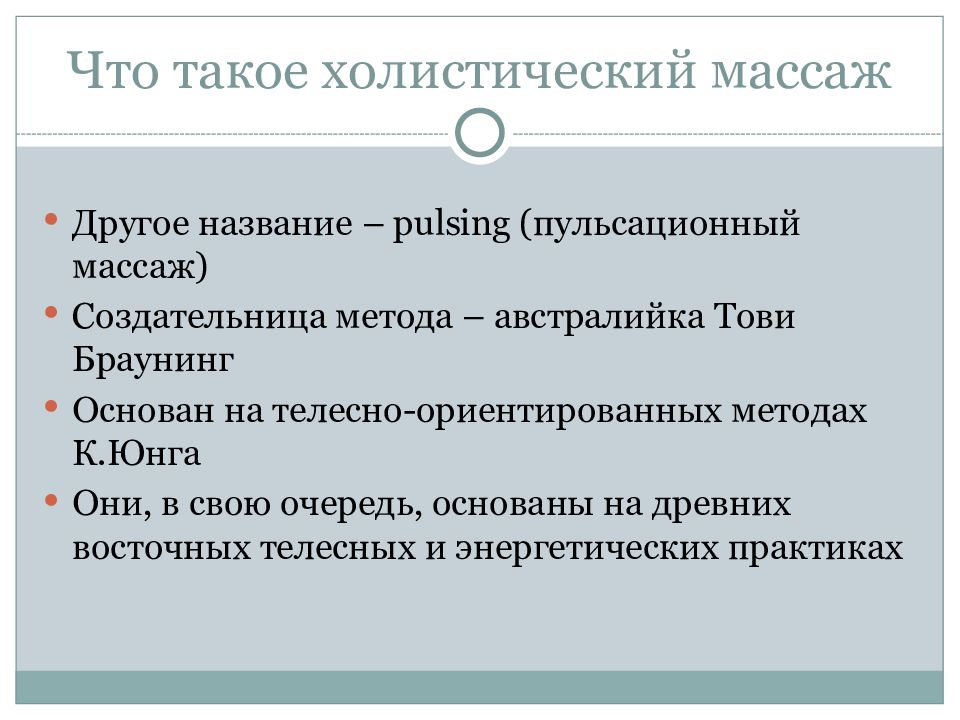 Что такое холистический массаж

• Другое название – pulsing (пульсационный массаж)
• Создательница метода – австралийка Тови Браунинг
• Основан на телесно-ориентированных методах К.Юнга
• Они, в свою очередь, основаны на древних восточных телесных и энергетических практиках